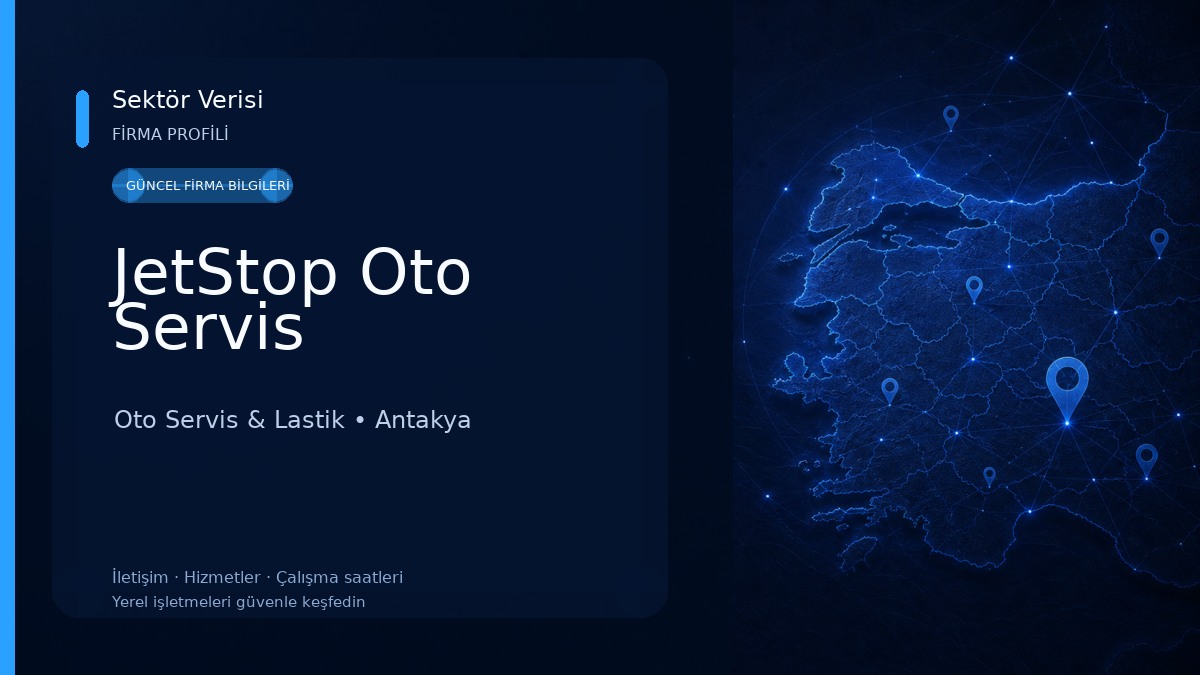 Sektör Verisi
FİRMA PROFİLİ

GÜNCEL FİRMA BİLGİLERİ

JetStop Oto Servis

Oto Servis & Lastik • Antakya

İletişim · Hizmetler · Çalışma saatleri
Yerel işletmeleri güvenle keşfedin